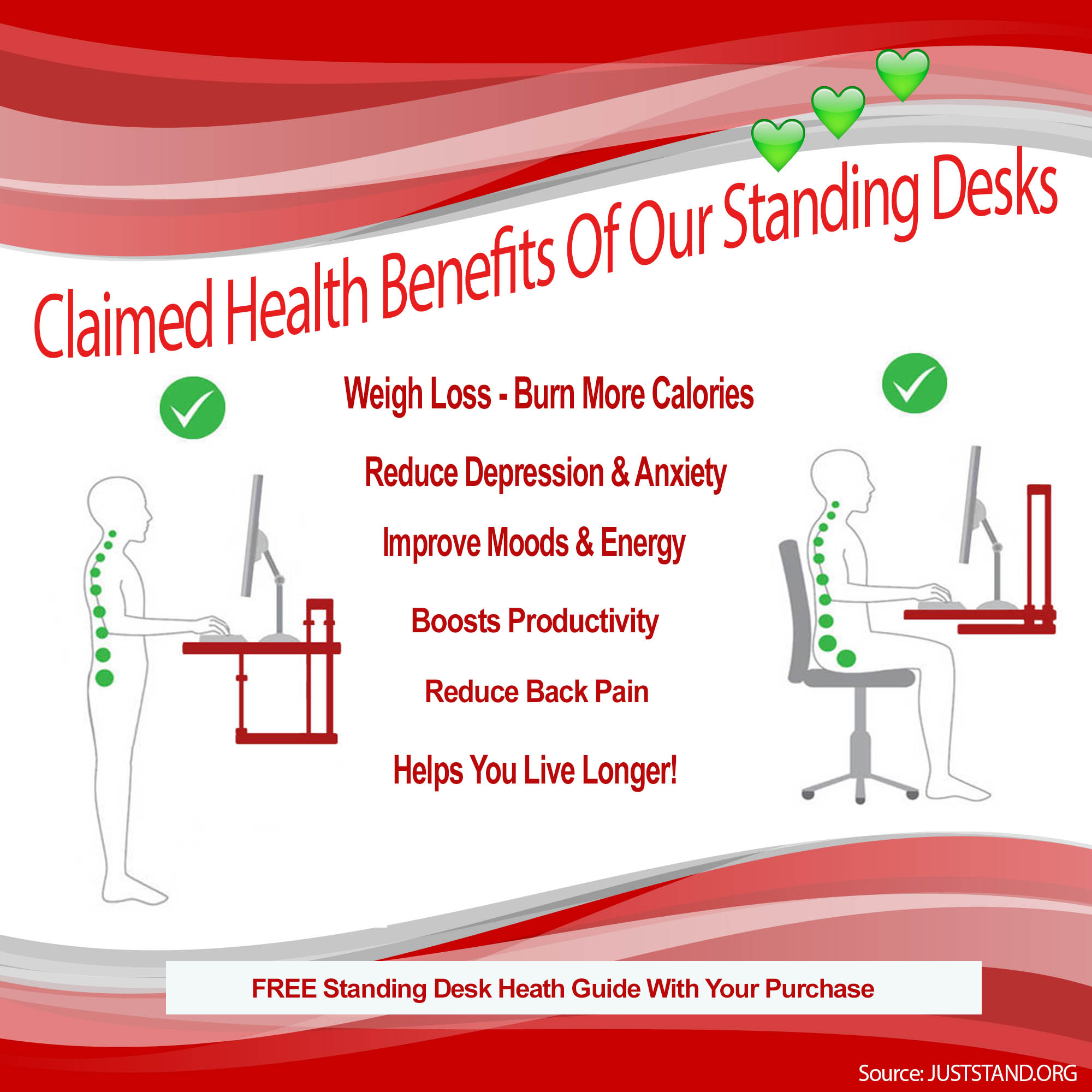 Claimed Health Benefits Of Our Standing Desks

Weigh Loss - Burn More Calories

Reduce Depression & Anxiety

Improve Moods & Energy

Boosts Productivity

Reduce Back Pain

Helps You Live Longer!

FREE Standing Desk Heath Guide With Your Purchase

Source: JUSTSTAND.ORG